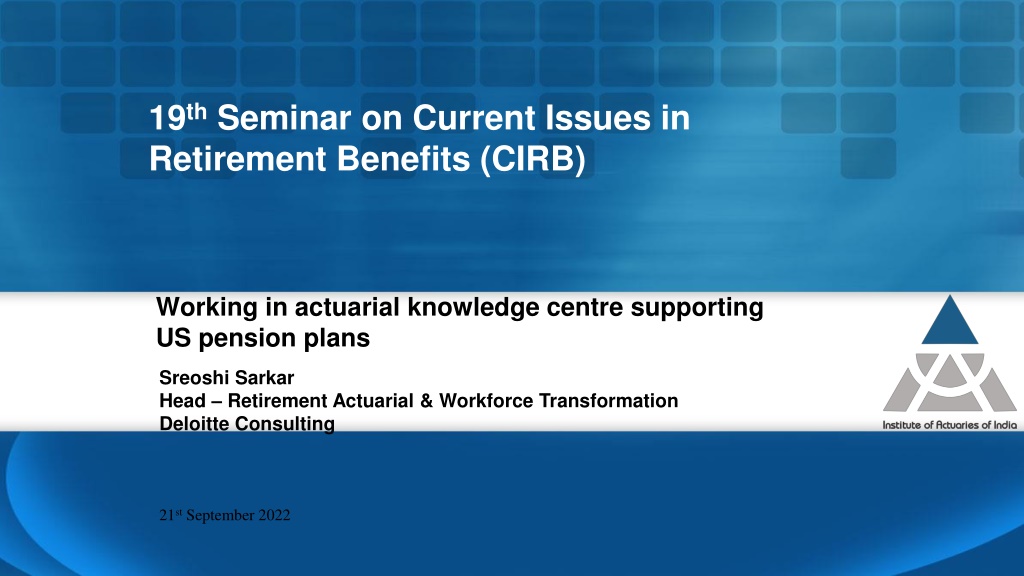 19th Seminar on Current Issues in Retirement Benefits (CIRB)

Working in actuarial knowledge centre supporting US pension plans

Sreoshi Sarkar
Head – Retirement Actuarial & Workforce Transformation
Deloitte Consulting

Institute of Actuaries of India

21st September 2022